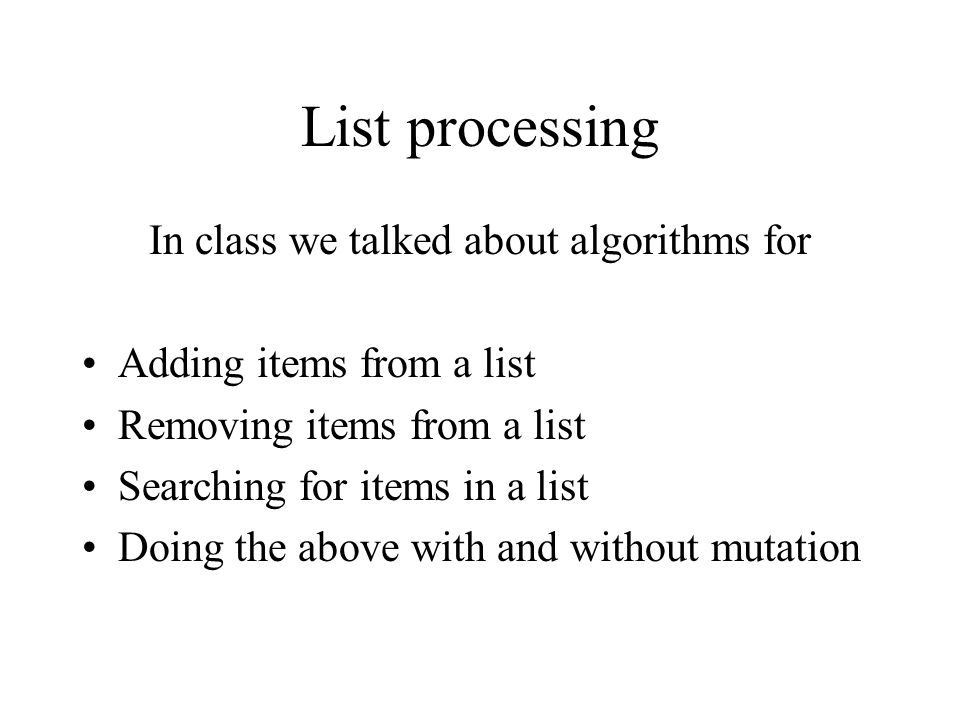 List processing

In class we talked about algorithms for

• Adding items from a list
• Removing items from a list
• Searching for items in a list
• Doing the above with and without mutation